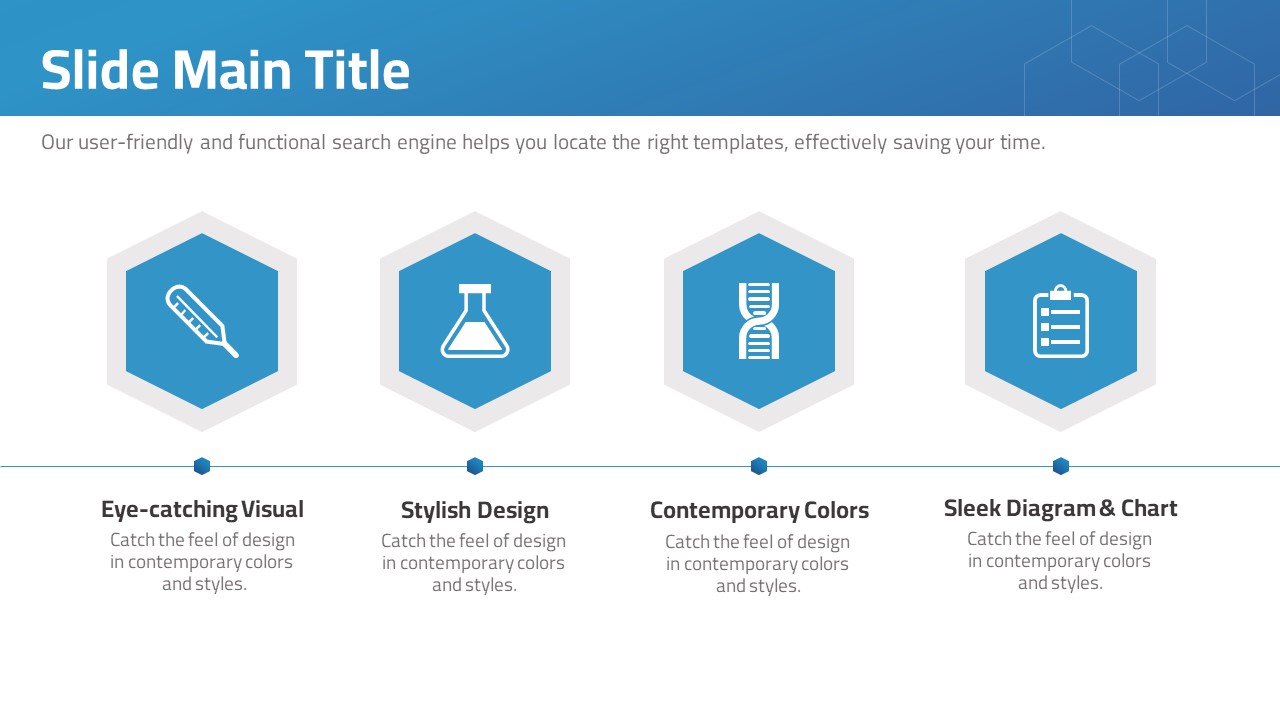 Slide Main Title

Our user-friendly and functional search engine helps you locate the right templates, effectively saving your time.

Eye-catching Visual
Catch the feel of design in contemporary colors and styles.

Stylish Design
Catch the feel of design in contemporary colors and styles.

Contemporary Colors
Catch the feel of design in contemporary colors and styles.

Sleek Diagram & Chart
Catch the feel of design in contemporary colors and styles.